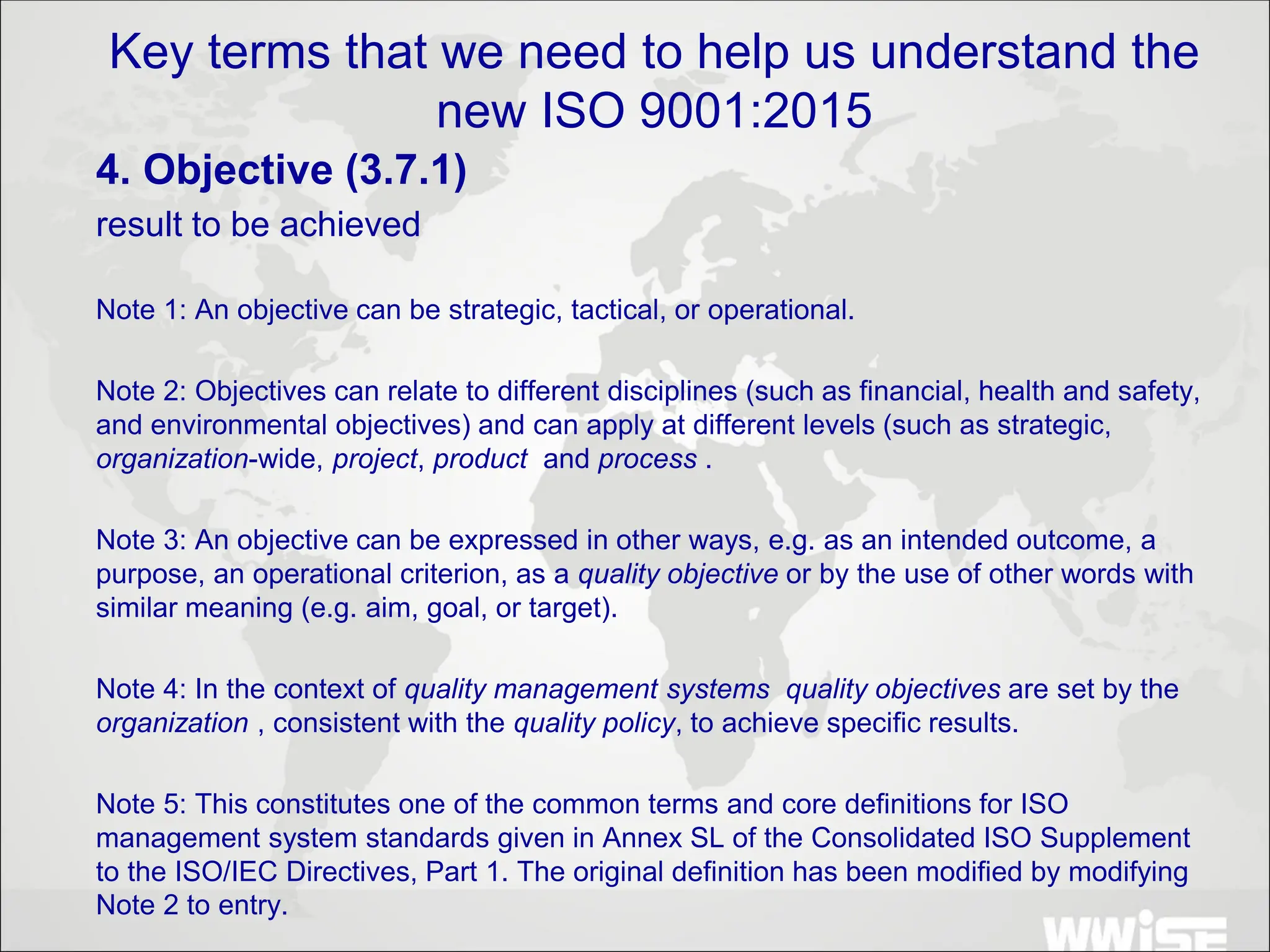 Key terms that we need to help us understand the new ISO 9001:2015

4. Objective (3.7.1)

result to be achieved

Note 1: An objective can be strategic, tactical, or operational.

Note 2: Objectives can relate to different disciplines (such as financial, health and safety, and environmental objectives) and can apply at different levels (such as strategic, organization-wide, project, product and process .

Note 3: An objective can be expressed in other ways, e.g. as an intended outcome, a purpose, an operational criterion, as a quality objective or by the use of other words with similar meaning (e.g. aim, goal, or target).

Note 4: In the context of quality management systems quality objectives are set by the organization , consistent with the quality policy, to achieve specific results.

Note 5: This constitutes one of the common terms and core definitions for ISO management system standards given in Annex SL of the Consolidated ISO Supplement to the ISO/IEC Directives, Part 1. The original definition has been modified by modifying Note 2 to entry.

WWISE